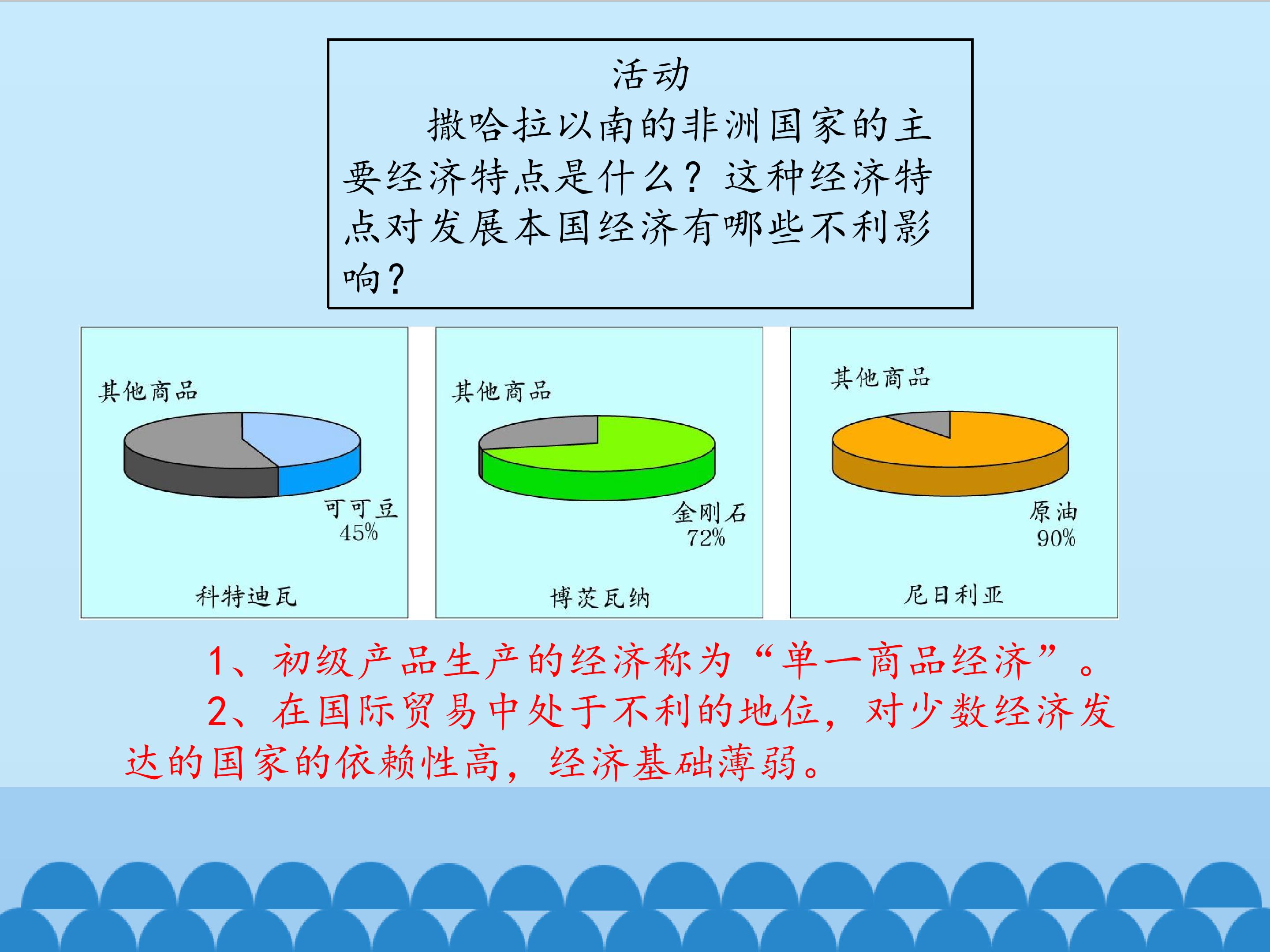 活动

撒哈拉以南的非洲国家的主要经济特点是什么？这种经济特点对发展本国经济有哪些不利影响？

其他商品
可可豆
45%
科特迪瓦

其他商品
金刚石
72%
博茨瓦纳

其他商品
原油
90%
尼日利亚

1、初级产品生产的经济称为“单一商品经济”。

2、在国际贸易中处于不利的地位，对少数经济发达的国家的依赖性高，经济基础薄弱。